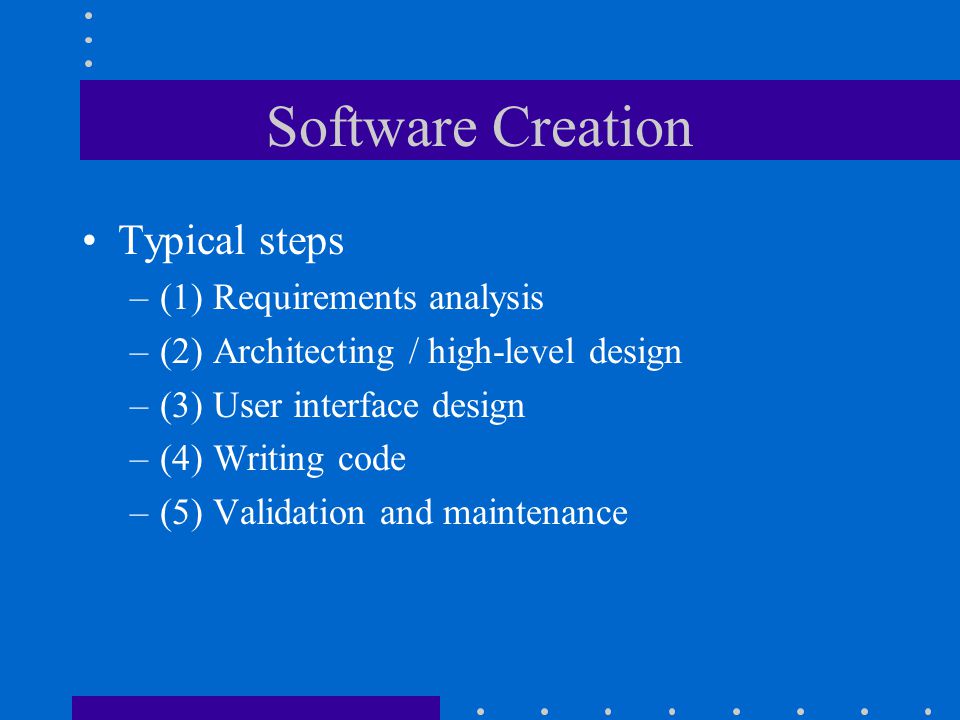 Software Creation

• Typical steps
– (1) Requirements analysis
– (2) Architecting / high-level design
– (3) User interface design
– (4) Writing code
– (5) Validation and maintenance